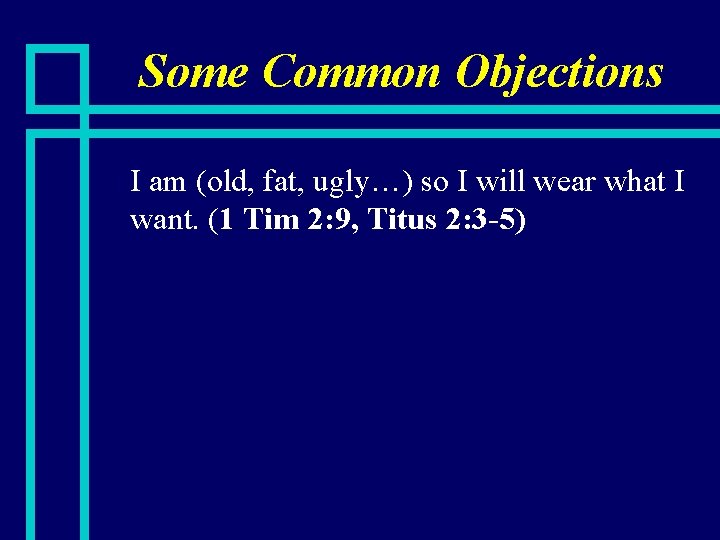 Some Common Objections

I am (old, fat, ugly…) so I will wear what I want. (1 Tim 2:9, Titus 2:3-5)